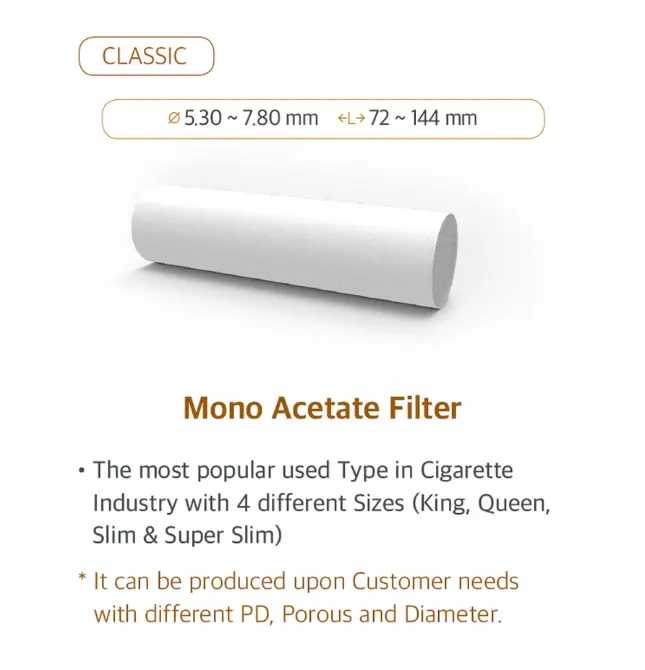 CLASSIC

⌀ 5.30 ~ 7.80 mm ←L→ 72 ~ 144 mm

Mono Acetate Filter

• The most popular used Type in Cigarette Industry with 4 different Sizes (King, Queen, Slim & Super Slim)

* It can be produced upon Customer needs with different PD, Porous and Diameter.